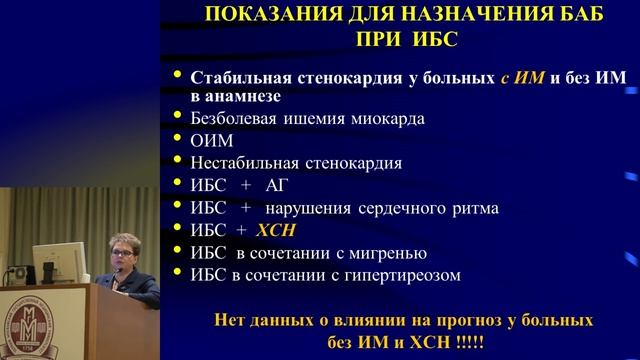 ПОКАЗАНИЯ ДЛЯ НАЗНАЧЕНИЯ БАБ ПРИ ИБС

• Стабильная стенокардия у больных с ИМ и без ИМ в анамнезе
• Безболевая ишемия миокарда
• ОИМ
• Нестабильная стенокардия
• ИБС + АГ
• ИБС + нарушения сердечного ритма
• ИБС + ХСН
• ИБС в сочетании с мигренью
• ИБС в сочетании с гипертиреозом

Нет данных о влиянии на прогноз у больных без ИМ и ХСН !!!!!